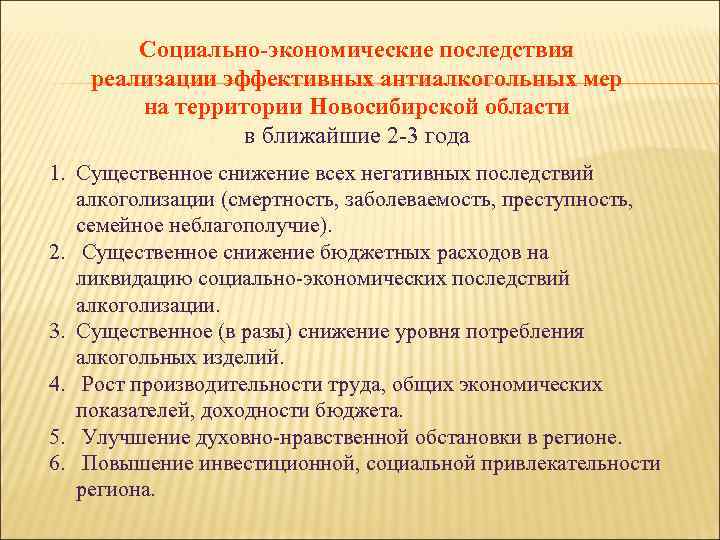 Социально-экономические последствия реализации эффективных антиалкогольных мер на территории Новосибирской области
в ближайшие 2-3 года

1. Существенное снижение всех негативных последствий алкоголизации (смертность, заболеваемость, преступность, семейное неблагополучие).
2. Существенное снижение бюджетных расходов на ликвидацию социально-экономических последствий алкоголизации.
3. Существенное (в разы) снижение уровня потребления алкогольных изделий.
4. Рост производительности труда, общих экономических показателей, доходности бюджета.
5. Улучшение духовно-нравственной обстановки в регионе.
6. Повышение инвестиционной, социальной привлекательности региона.